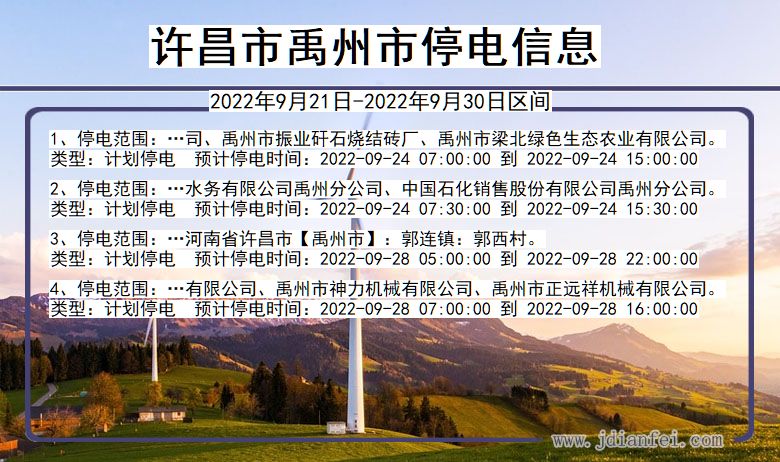 许昌市禹州市停电信息

2022年9月21日-2022年9月30日区间

1、停电范围：…司、禹州市振业矸石烧结砖厂、禹州市梁北绿色生态农业有限公司。
类型：计划停电 预计停电时间：2022-09-24 07:00:00 到 2022-09-24 15:00:00

2、停电范围：…水务有限公司禹州分公司、中国石化销售股份有限公司禹州分公司。
类型：计划停电 预计停电时间：2022-09-24 07:30:00 到 2022-09-24 15:30:00

3、停电范围：…河南省许昌市【禹州市】：郭连镇：郭西村。
类型：计划停电 预计停电时间：2022-09-28 05:00:00 到 2022-09-28 22:00:00

4、停电范围：…有限公司、禹州市神力机械有限公司、禹州市正远祥机械有限公司。
类型：计划停电 预计停电时间：2022-09-28 07:00:00 到 2022-09-28 16:00:00

www.jdianfei.com